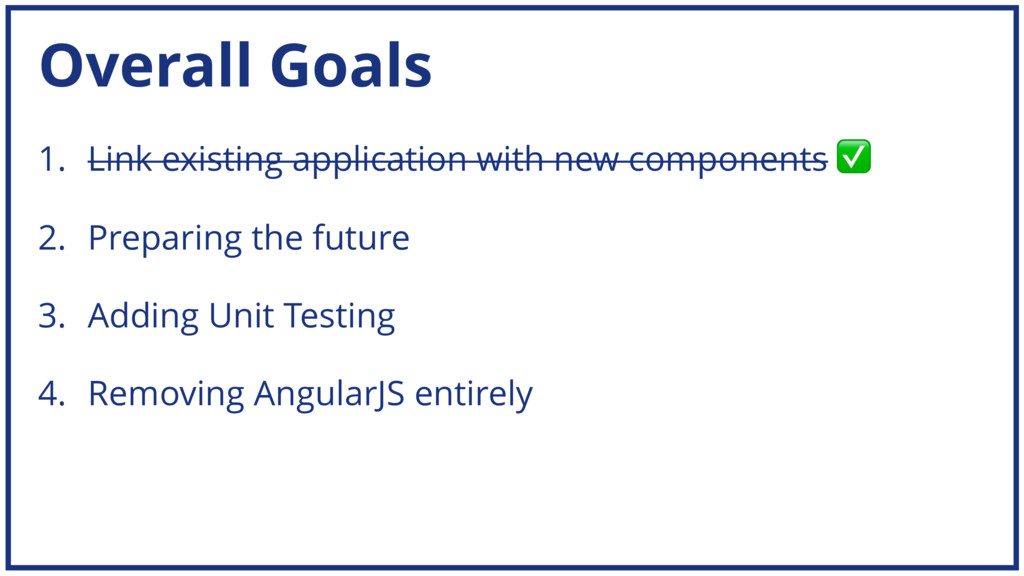 Overall Goals

1. ~~Link existing application with new components~~ ✅

2. Preparing the future

3. Adding Unit Testing

4. Removing AngularJS entirely